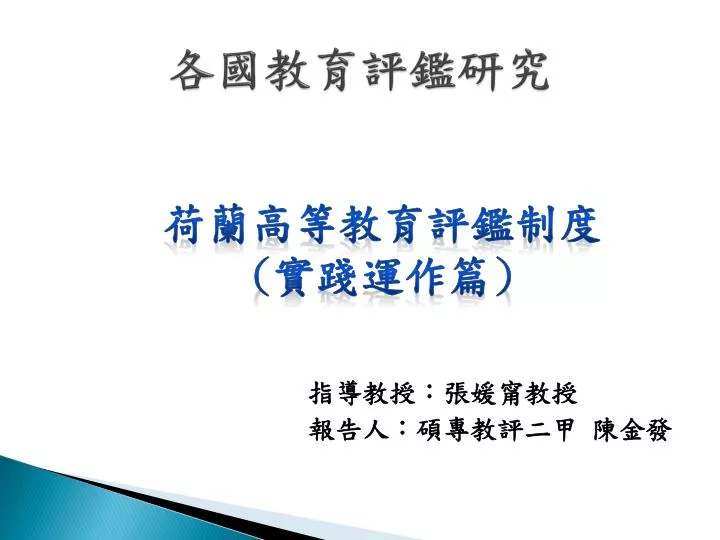 各國教育評鑑研究

荷蘭高等教育評鑑制度
（實踐運作篇）

指導教授：張媛甯教授
報告人：碩專教評二甲 陳金發